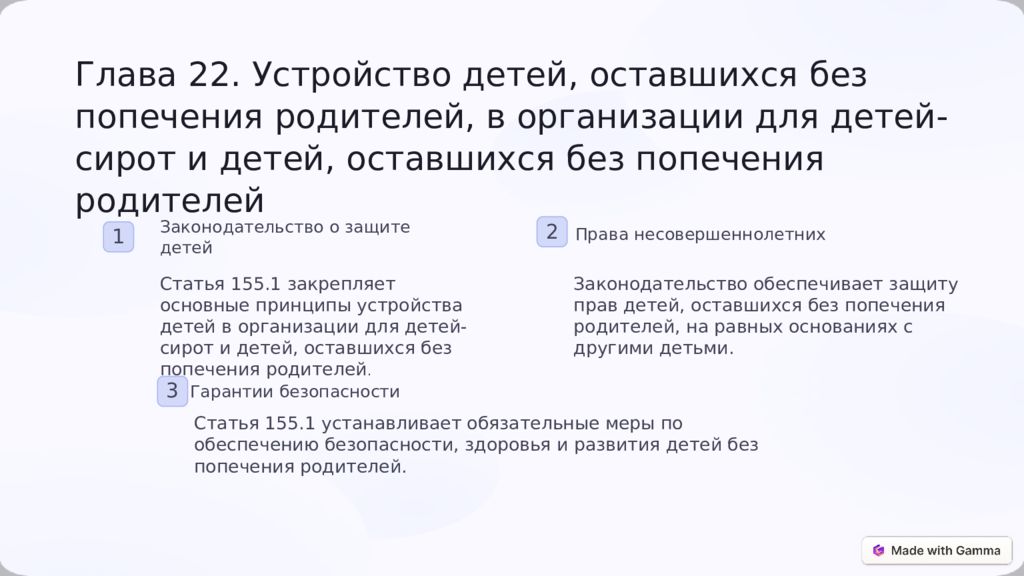 Глава 22. Устройство детей, оставшихся без попечения родителей, в организации для детей-сирот и детей, оставшихся без попечения родителей

1 Законодательство о защите детей

Статья 155.1 закрепляет основные принципы устройства детей в организации для детей-сирот и детей, оставшихся без попечения родителей.

2 Права несовершеннолетних

Законодательство обеспечивает защиту прав детей, оставшихся без попечения родителей, на равных основаниях с другими детьми.

3 Гарантии безопасности

Статья 155.1 устанавливает обязательные меры по обеспечению безопасности, здоровья и развития детей без попечения родителей.

Made with Gamma